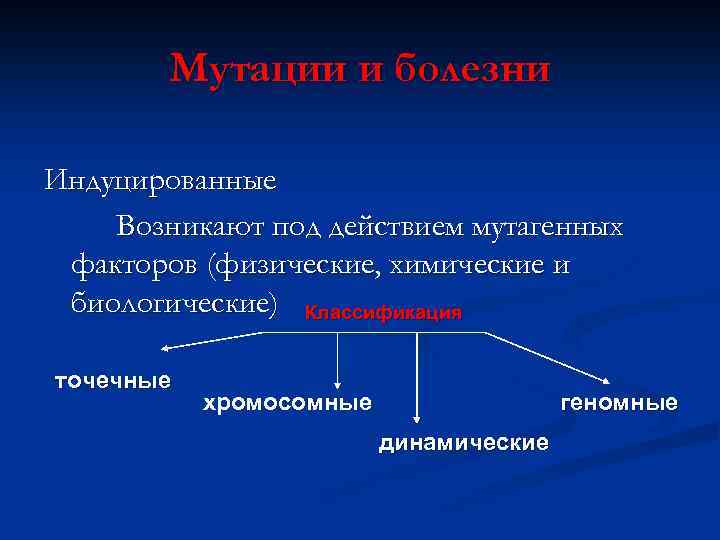 Мутации и болезни

Индуцированные

Возникают под действием мутагенных факторов (физические, химические и биологические)

Классификация

точечные

хромосомные

динамические

геномные